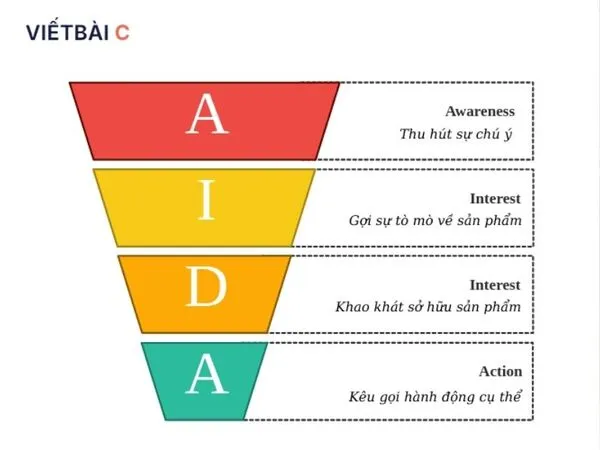 VIẾTBÀI C

A

Awareness
Thu hút sự chú ý

I

Interest
Gợi sự tò mò về sản phẩm

D

Interest
Khao khát sở hữu sản phẩm

A

Action
Kêu gọi hành động cụ thể